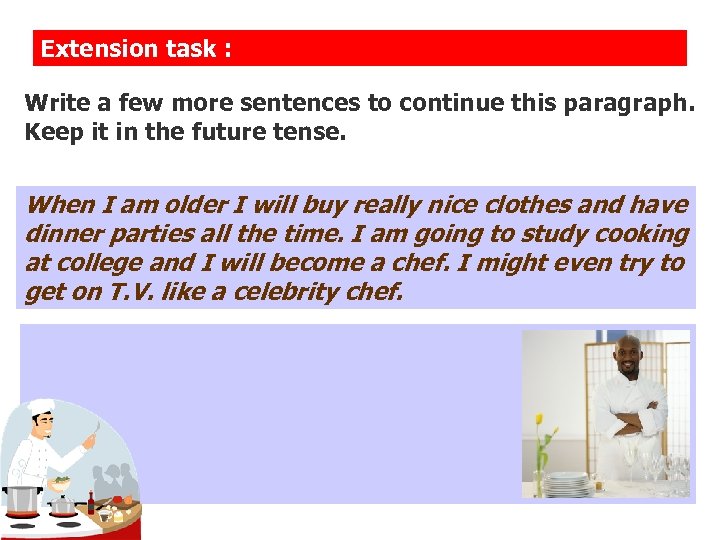 Extension task :

Write a few more sentences to continue this paragraph. Keep it in the future tense.

When I am older I will buy really nice clothes and have dinner parties all the time. I am going to study cooking at college and I will become a chef. I might even try to get on T.V. like a celebrity chef.